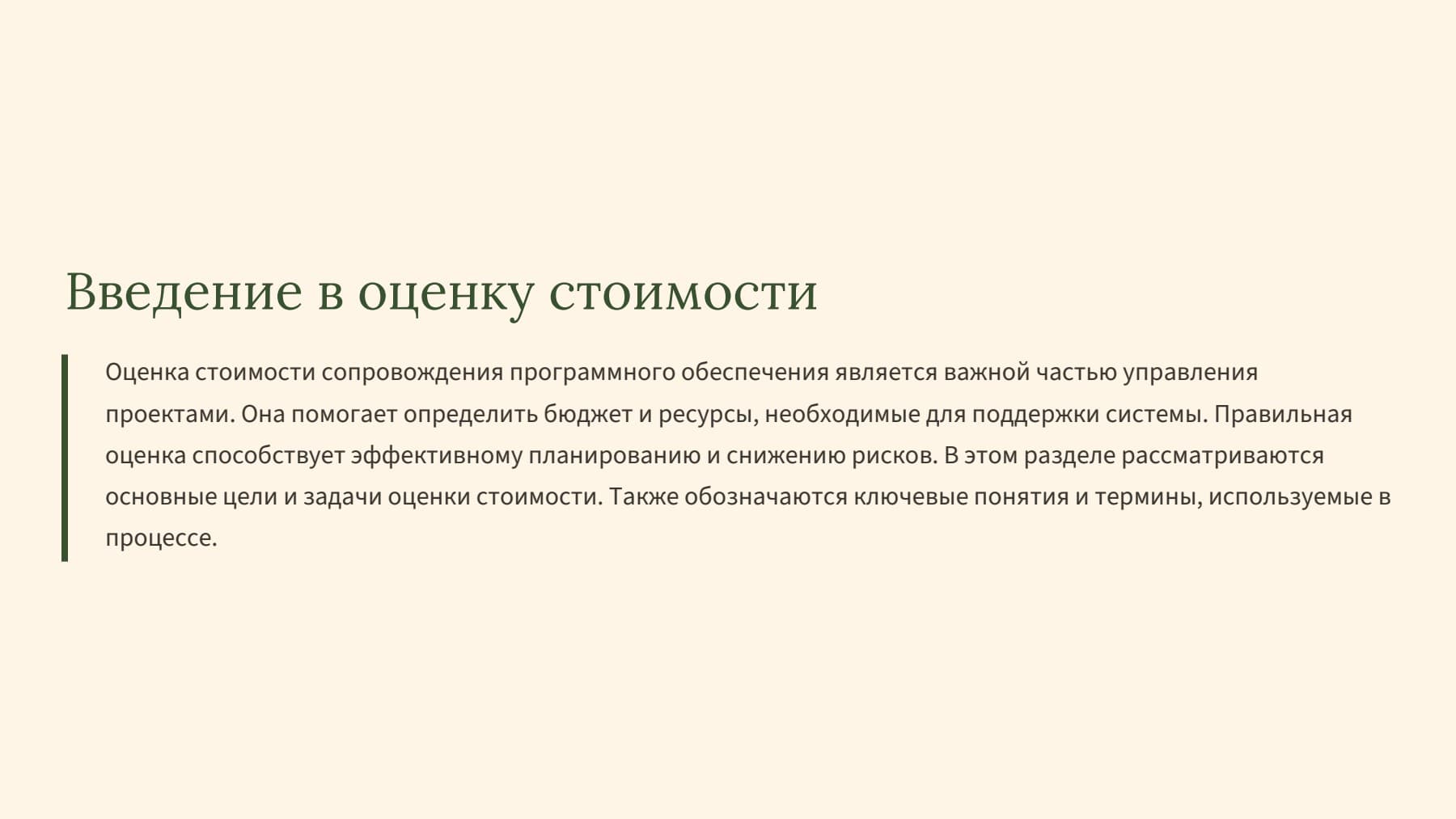 Введение в оценку стоимости

Оценка стоимости сопровождения программного обеспечения является важной частью управления проектами. Она помогает определить бюджет и ресурсы, необходимые для поддержки системы. Правильная оценка способствует эффективному планированию и снижению рисков. В этом разделе рассматриваются основные цели и задачи оценки стоимости. Также обозначаются ключевые понятия и термины, используемые в процессе.